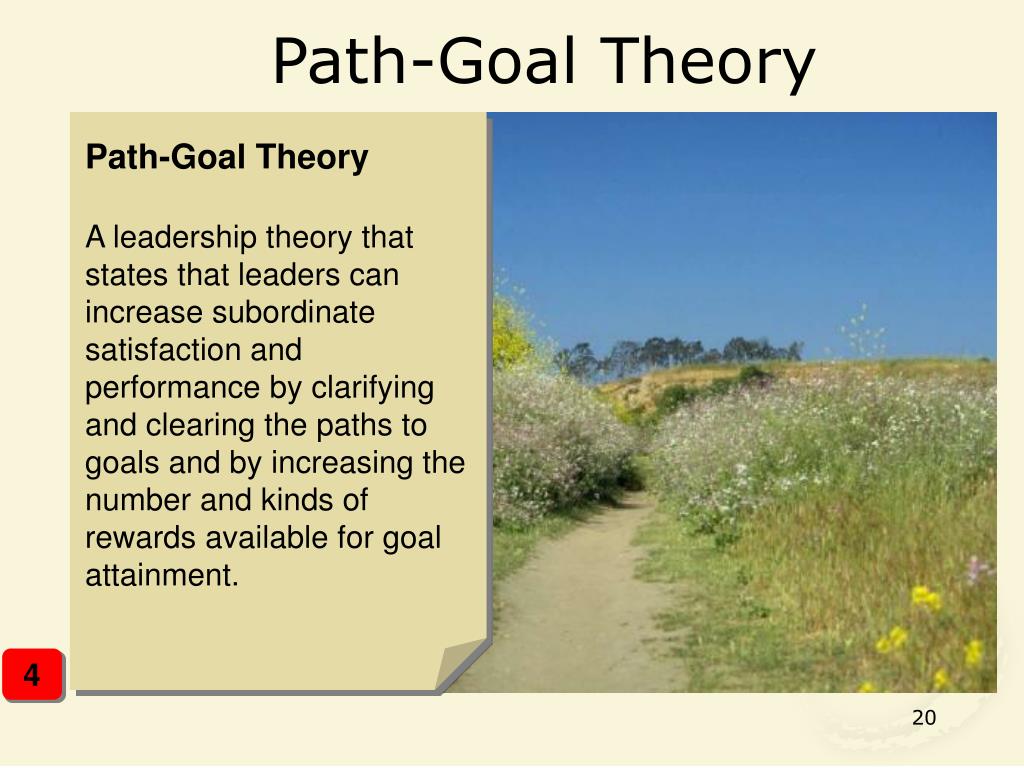 Path-Goal Theory

Path-Goal Theory

A leadership theory that states that leaders can increase subordinate satisfaction and performance by clarifying and clearing the paths to goals and by increasing the number and kinds of rewards available for goal attainment.

4

20